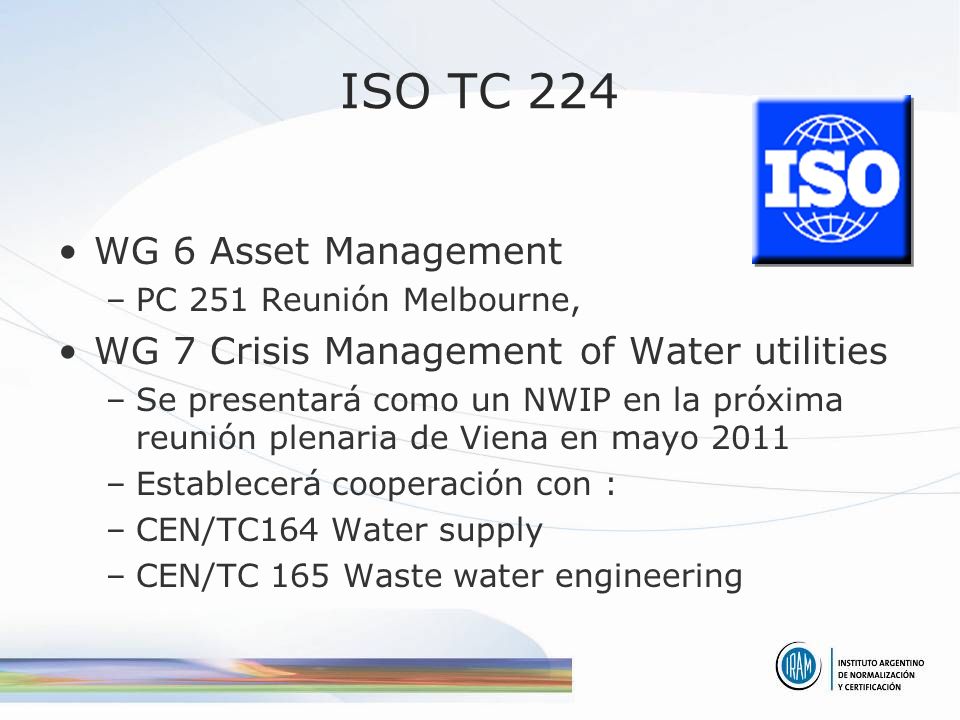 ISO TC 224

ISO

• WG 6 Asset Management
– PC 251 Reunión Melbourne,
• WG 7 Crisis Management of Water utilities
– Se presentará como un NWIP en la próxima reunión plenaria de Viena en mayo 2011
– Establecerá cooperación con :
– CEN/TC164 Water supply
– CEN/TC 165 Waste water engineering

IRAM
INSTITUTO ARGENTINO DE NORMALIZACIÓN Y CERTIFICACIÓN